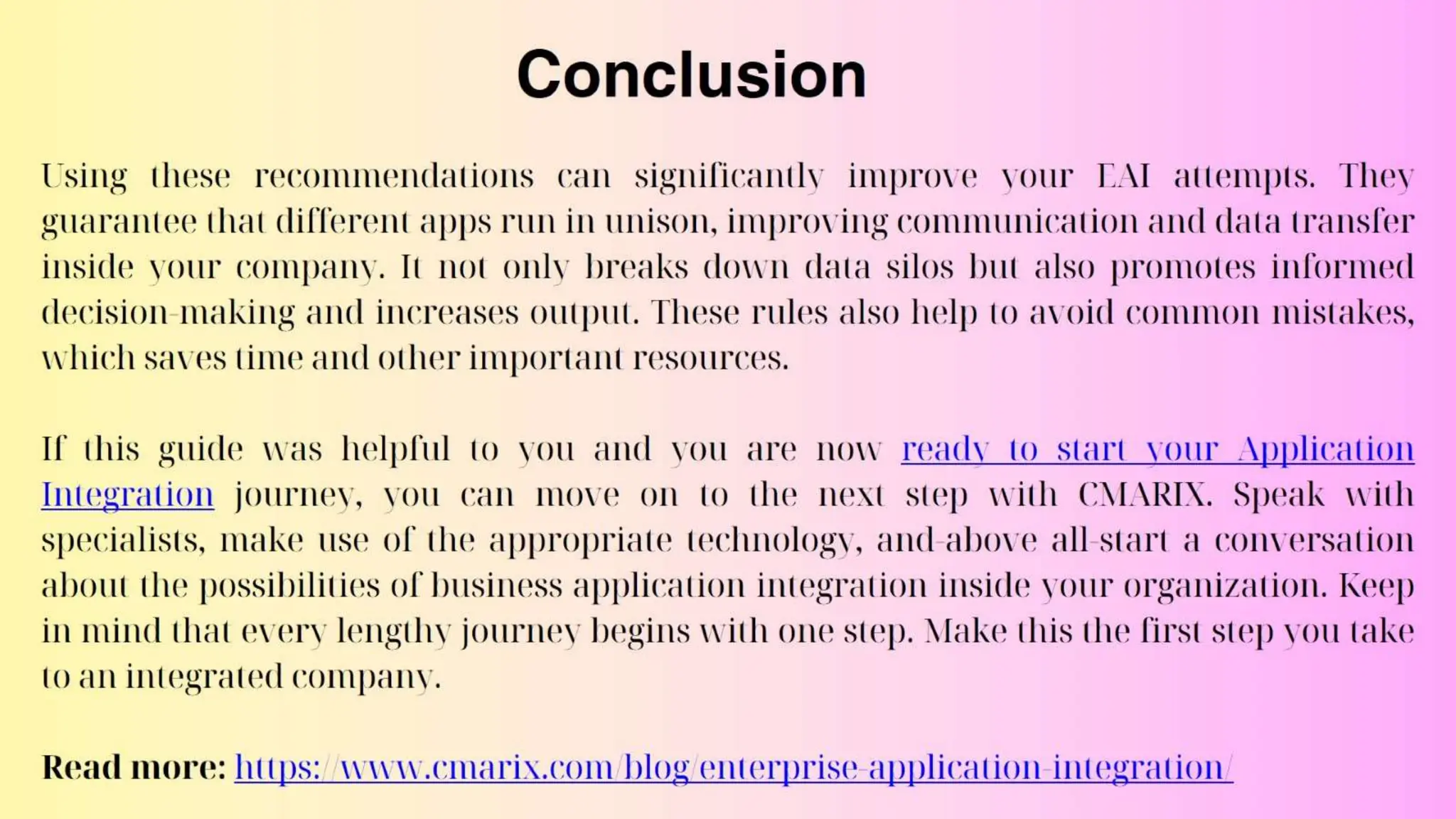 Conclusion

Using these recommendations can significantly improve your EAI attempts. They guarantee that different apps run in unison, improving communication and data transfer inside your company. It not only breaks down data silos but also promotes informed decision-making and increases output. These rules also help to avoid common mistakes, which saves time and other important resources.

If this guide was helpful to you and you are now ready to start your Application Integration journey, you can move on to the next step with CMARIX. Speak with specialists, make use of the appropriate technology, and-above all-start a conversation about the possibilities of business application integration inside your organization. Keep in mind that every lengthy journey begins with one step. Make this the first step you take to an integrated company.

Read more: https://www.cmarix.com/blog/enterprise-application-integration/